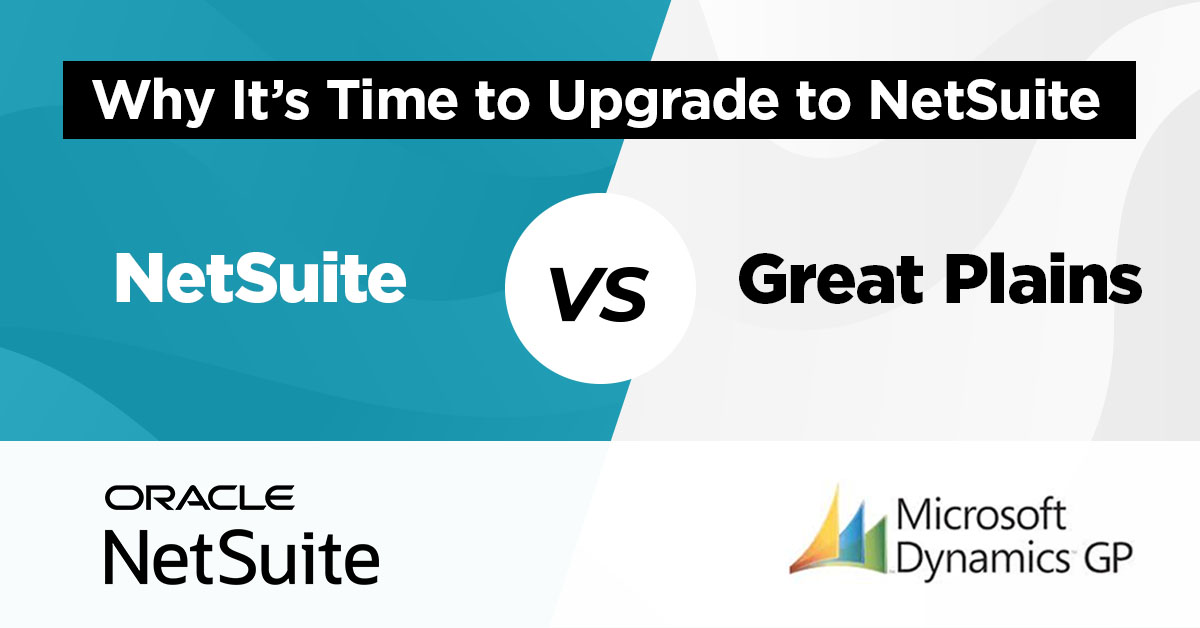 Why It's Time to Upgrade to NetSuite

NetSuite

VS

Great Plains

ORACLE
NetSuite

Microsoft
Dynamics GP